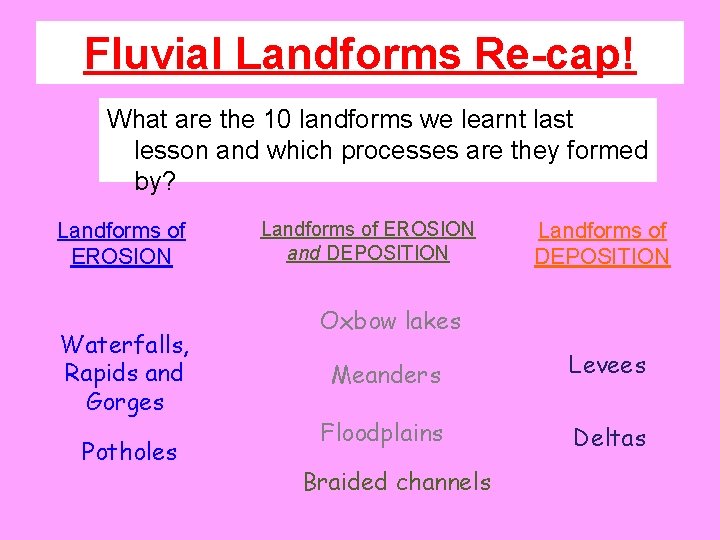 Fluvial Landforms Re-cap!

What are the 10 landforms we learnt last lesson and which processes are they formed by?

Landforms of EROSION

Waterfalls, Rapids and Gorges

Potholes

Landforms of EROSION and DEPOSITION

Oxbow lakes

Meanders

Floodplains

Braided channels

Landforms of DEPOSITION

Levees

Deltas